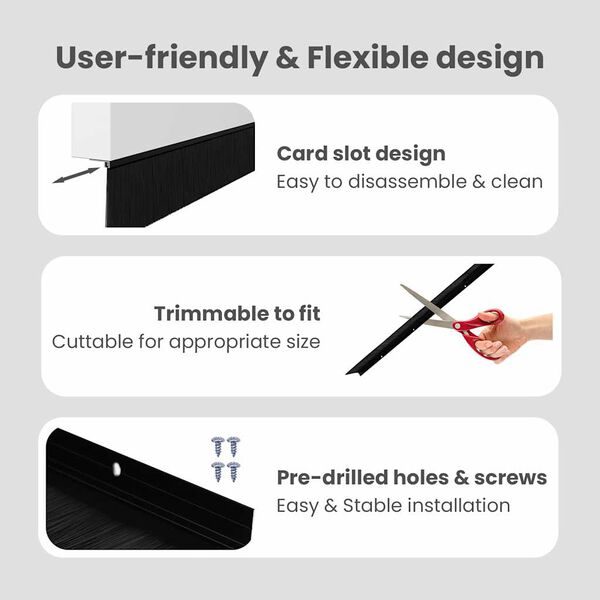 User-friendly & Flexible design

Card slot design
Easy to disassemble & clean

Trimmable to fit
Cuttable for appropriate size

Pre-drilled holes & screws
Easy & Stable installation